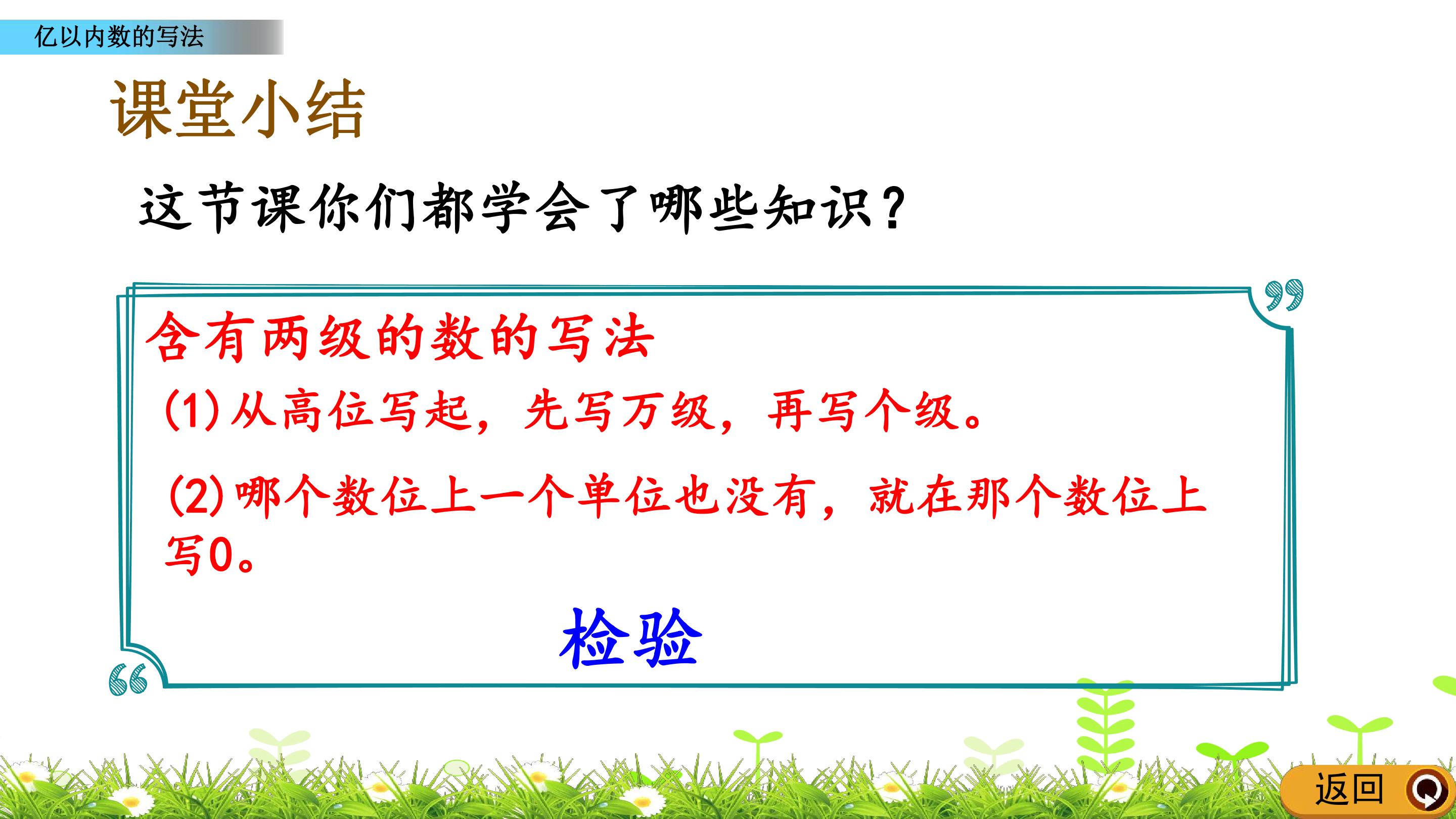 亿以内数的写法

课堂小结

这节课你们都学会了哪些知识？

含有两级的数的写法

(1)从高位写起，先写万级，再写个级。

(2)哪个数位上一个单位也没有，就在那个数位上写0。

检验

返回